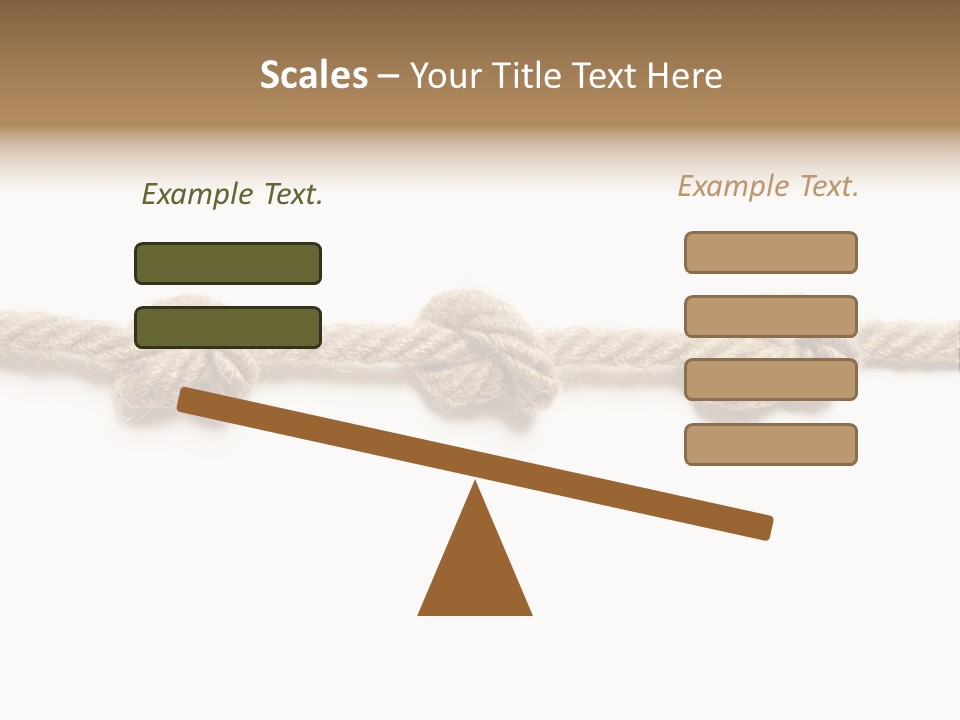 Scales – Your Title Text Here

Example Text.

Example Text.